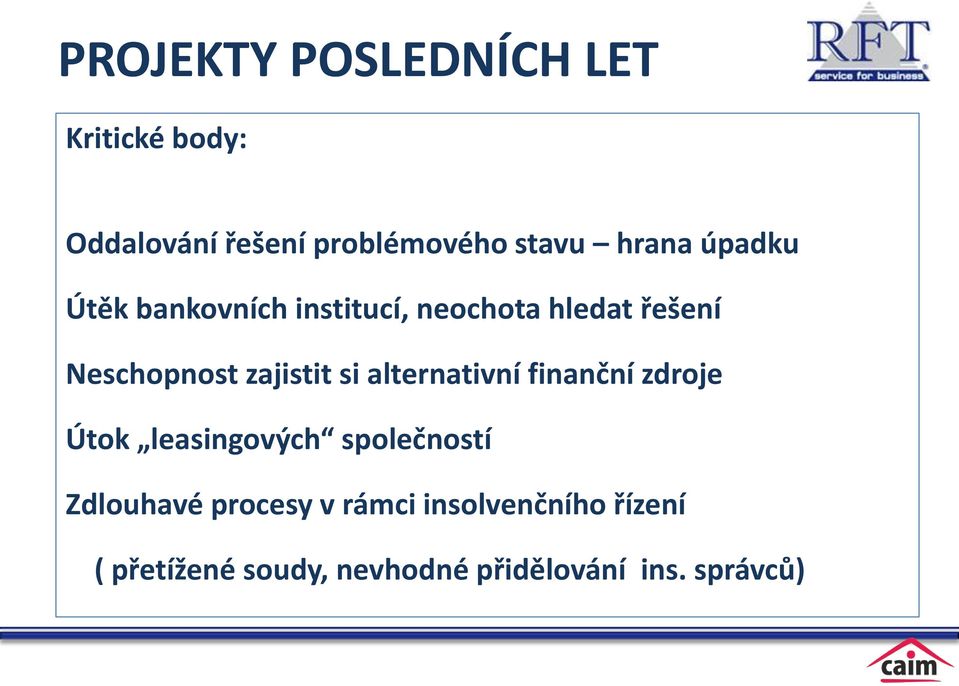 PROJEKTY POSLEDNÍCH LET

RFT
service for business

Kritické body:

Oddalování řešení problémového stavu – hrana úpadku

Útěk bankovních institucí, neochota hledat řešení

Neschopnost zajistit si alternativní finanční zdroje

Útok „leasingových“ společností

Zdlouhavé procesy v rámci insolvenčního řízení

( přetížené soudy, nevhodné přidělování ins. správců)

caim